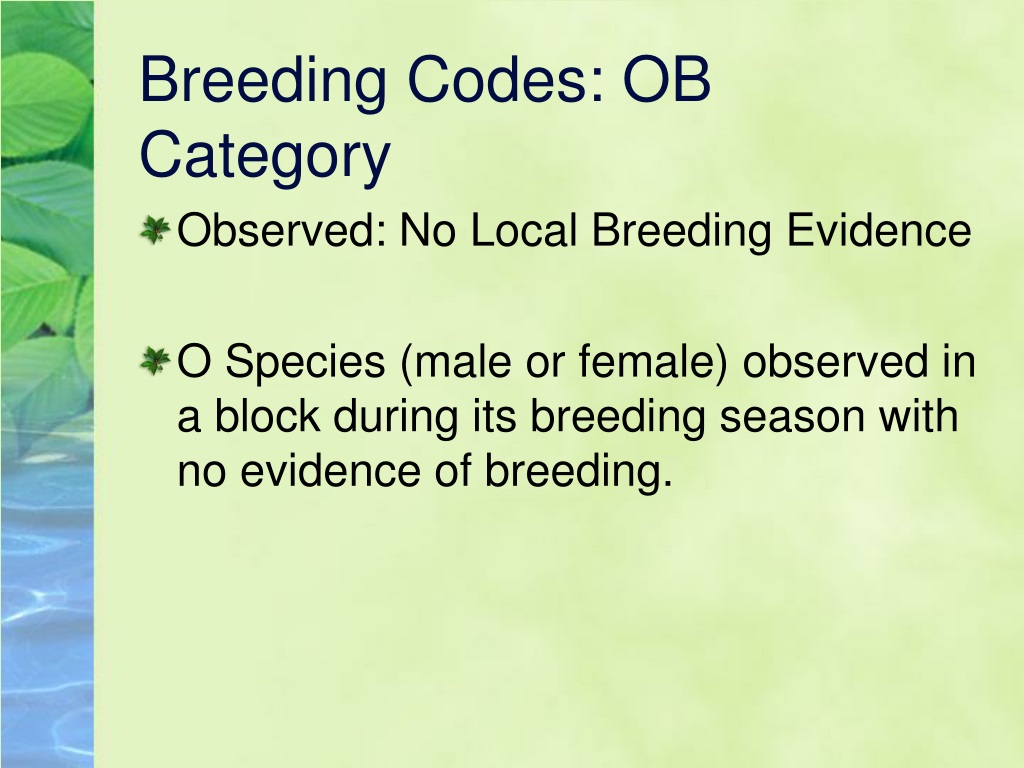 Breeding Codes: OB Category

Observed: No Local Breeding Evidence

O Species (male or female) observed in a block during its breeding season with no evidence of breeding.